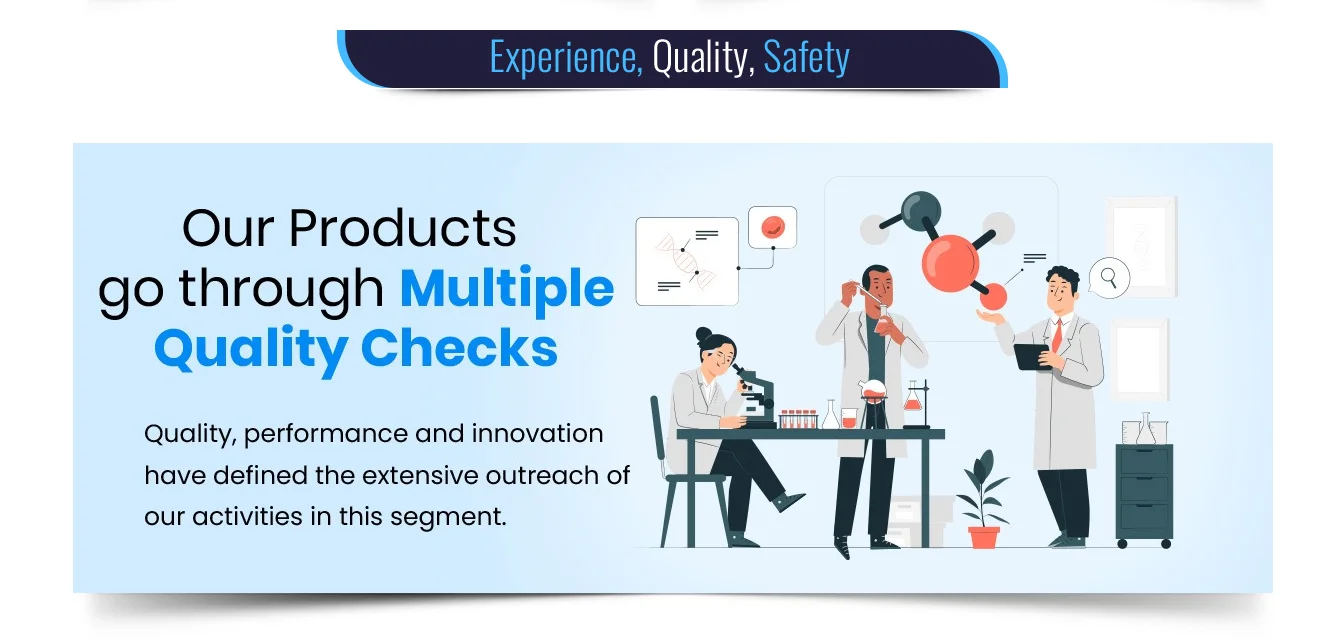 Experience, Quality, Safety

Our Products go through Multiple Quality Checks

Quality, performance and innovation have defined the extensive outreach of our activities in this segment.